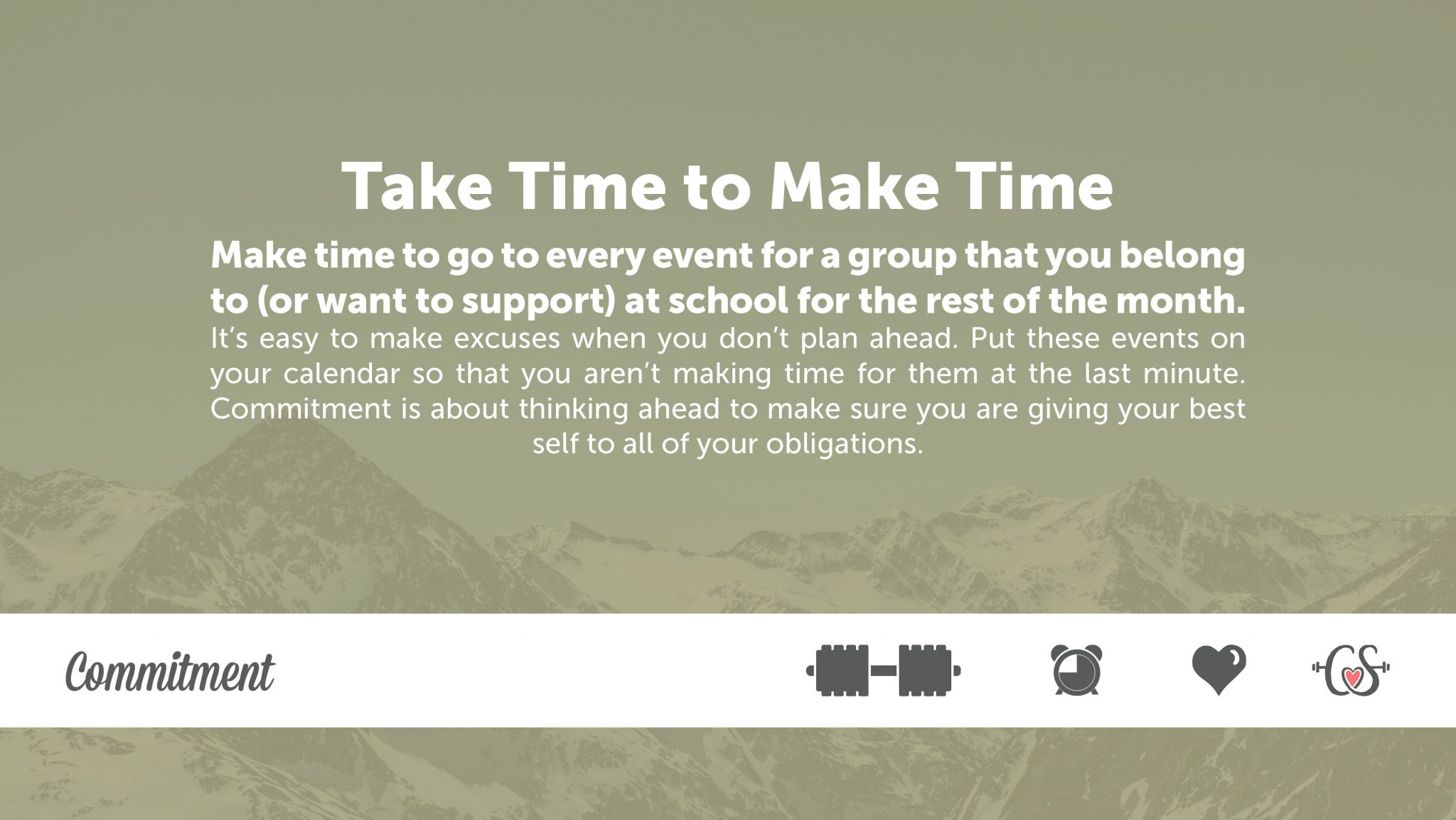 Take Time to Make Time

Make time to go to every event for a group that you belong to (or want to support) at school for the rest of the month.

It's easy to make excuses when you don't plan ahead. Put these events on your calendar so that you aren't making time for them at the last minute. Commitment is about thinking ahead to make sure you are giving your best self to all of your obligations.

Commitment

CS